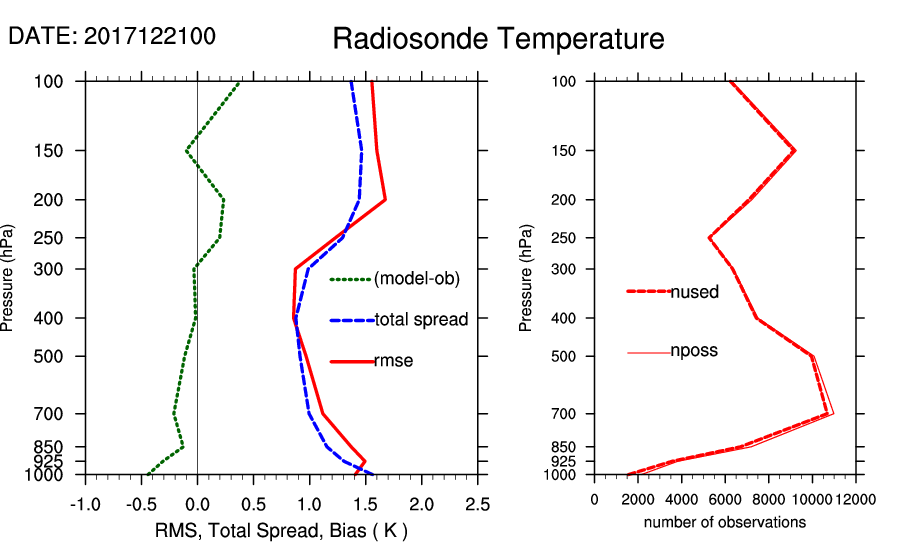 DATE: 2017122100

Radiosonde Temperature

Pressure (hPa)

100
150
200
250
300
400
500
700
850
925
1000

(model-ob)
total spread
rmse

-1.0 -0.5 0.0 0.5 1.0 1.5 2.0 2.5

RMS, Total Spread, Bias ( K )

Pressure (hPa)

100
150
200
250
300
400
500
700
850
925
1000

nused
nposs

0 2000 4000 6000 8000 10000 12000

number of observations